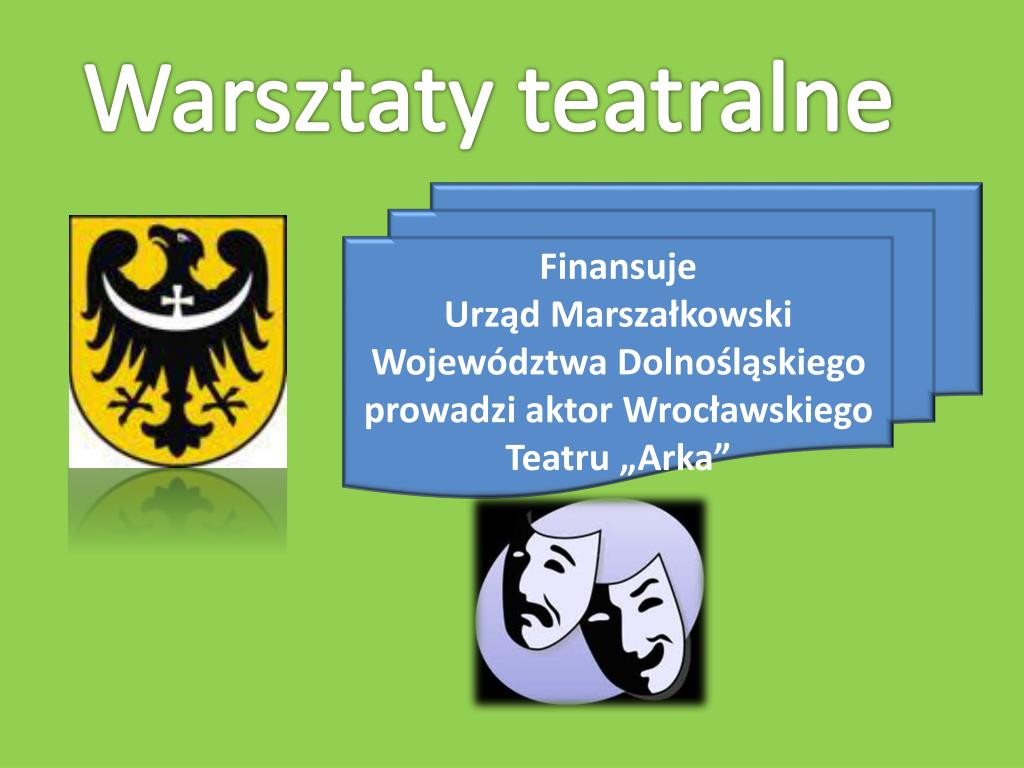 Warsztaty teatralne

Finansuje
Urząd Marszałkowski
Województwa Dolnośląskiego
prowadzi aktor Wrocławskiego
Teatru „Arka”